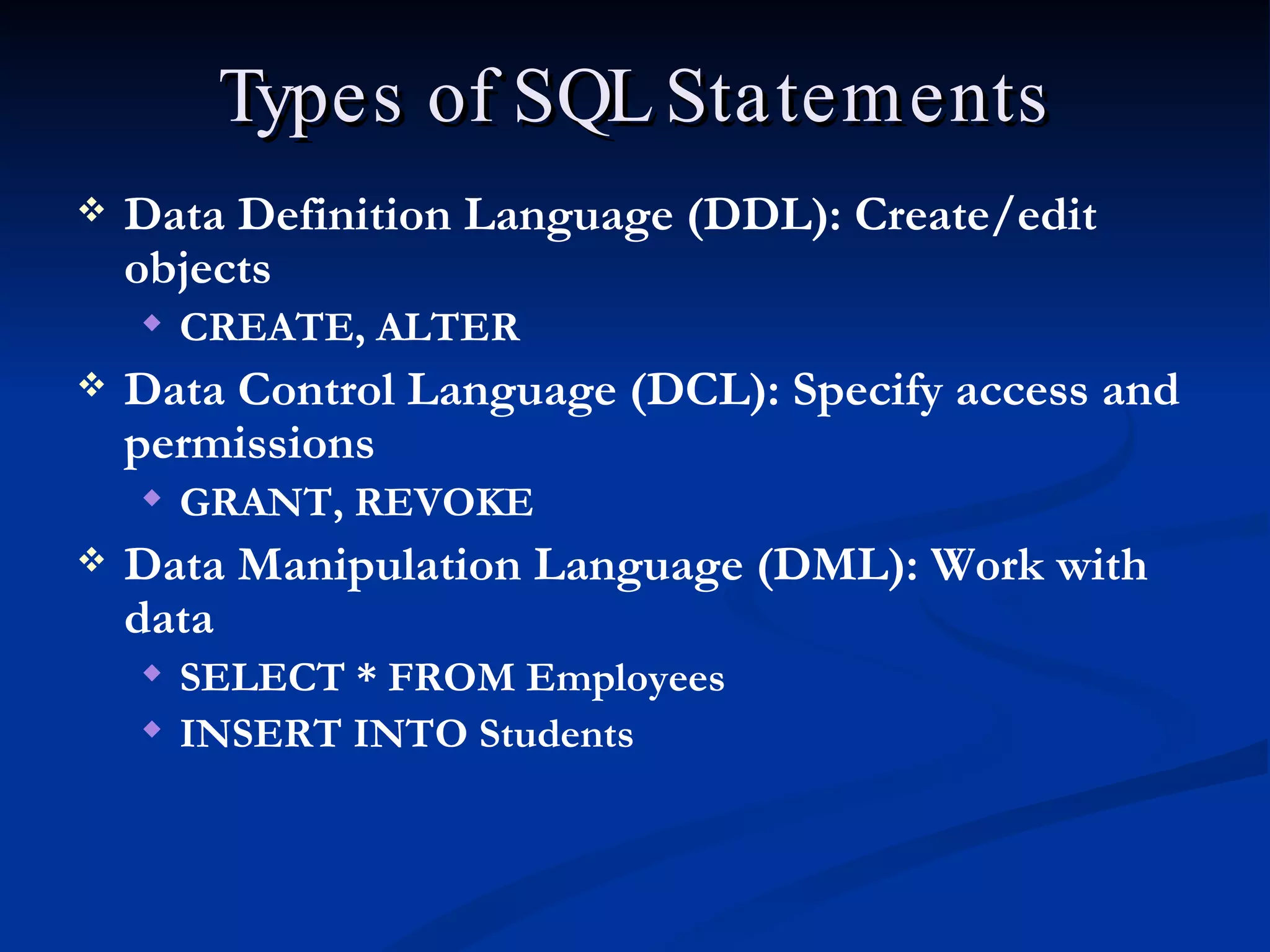 Types of SQL Statements

❖ Data Definition Language (DDL): Create/edit objects

◆ CREATE, ALTER

❖ Data Control Language (DCL): Specify access and permissions

◆ GRANT, REVOKE

❖ Data Manipulation Language (DML): Work with data

◆ SELECT * FROM Employees

◆ INSERT INTO Students